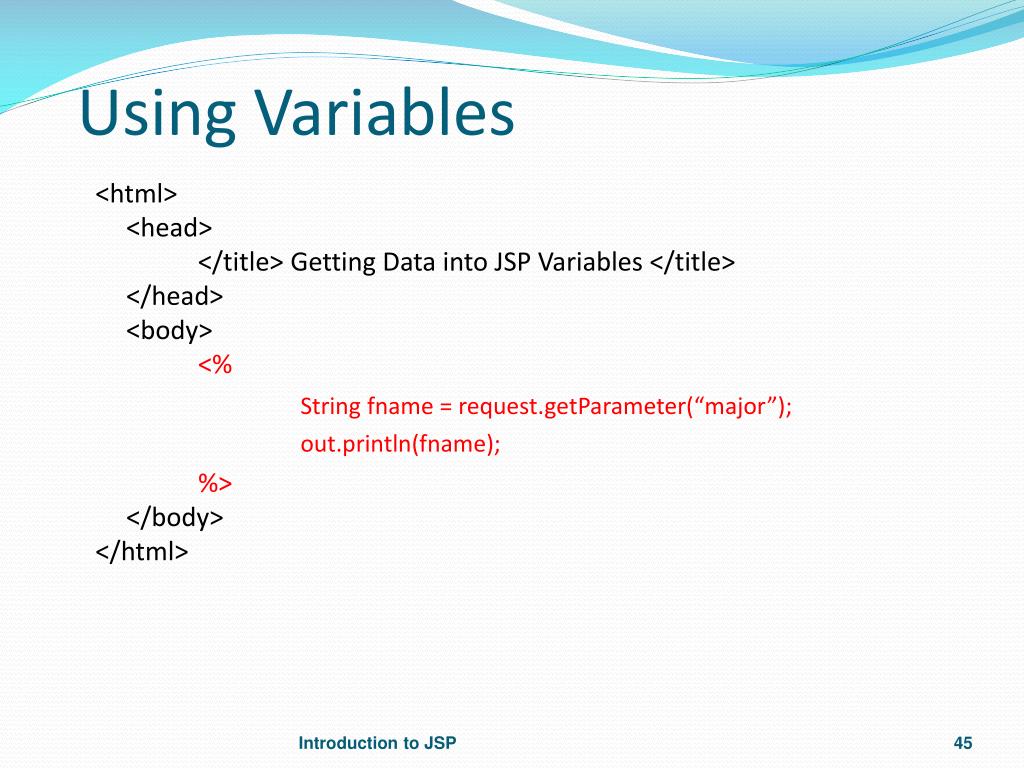 Using Variables

<html>
<head>
</title> Getting Data into JSP Variables </title>
</head>
<body>
<%
String fname = request.getParameter(“major”);
out.println(fname);
%>
</body>
</html>

Introduction to JSP

45